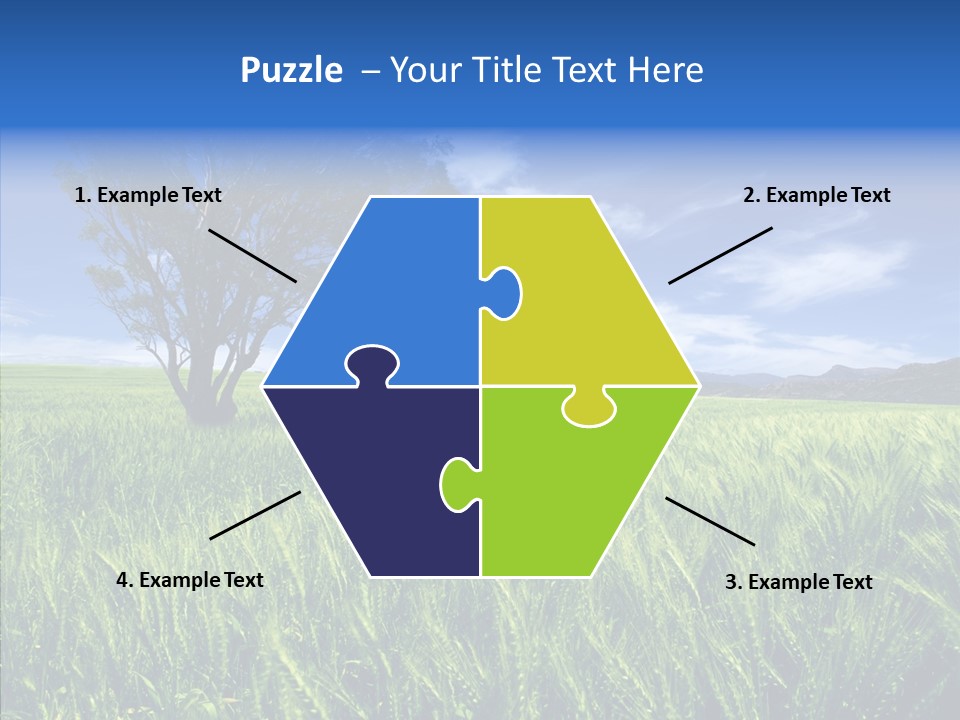 Puzzle – Your Title Text Here

1. Example Text

2. Example Text

4. Example Text

3. Example Text